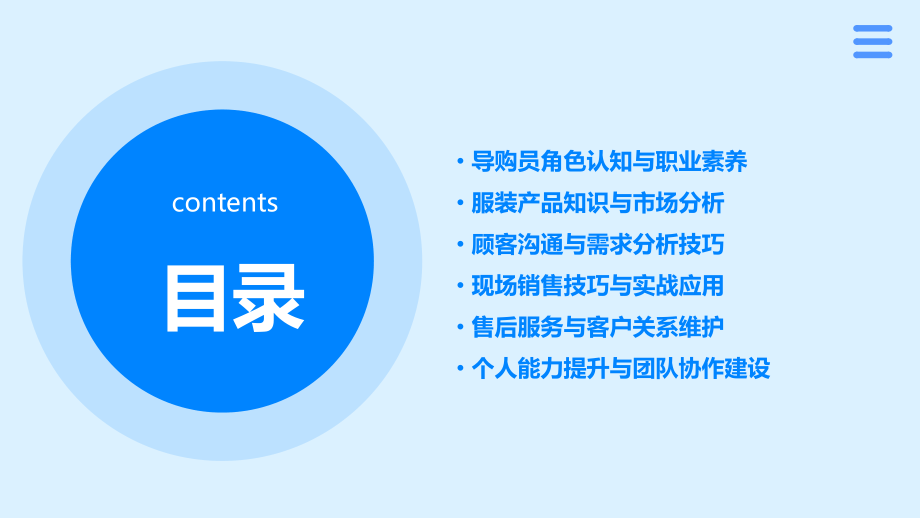 contents

目录

• 导购员角色认知与职业素养
• 服装产品知识与市场分析
• 顾客沟通与需求分析技巧
• 现场销售技巧与实战应用
• 售后服务与客户关系维护
• 个人能力提升与团队协作建设